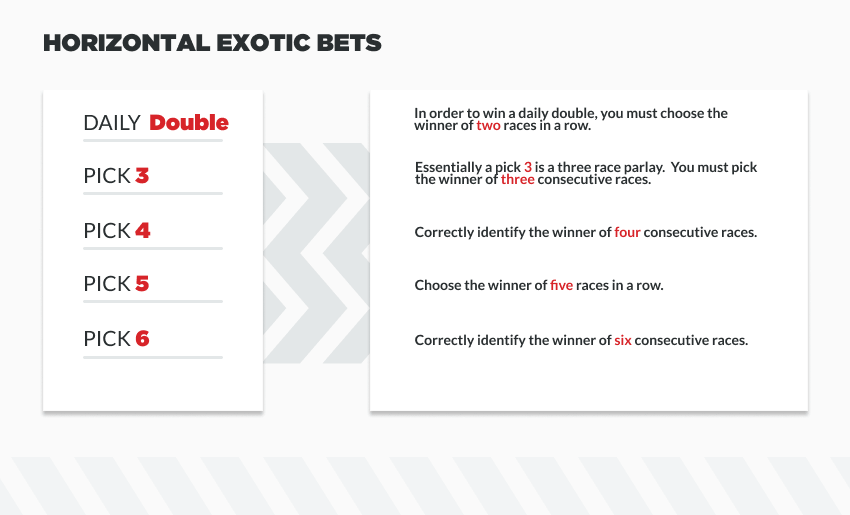 HORIZONTAL EXOTIC BETS

DAILY Double

PICK 3

PICK 4

PICK 5

PICK 6

In order to win a daily double, you must choose the winner of two races in a row.

Essentially a pick 3 is a three race parlay. You must pick the winner of three consecutive races.

Correctly identify the winner of four consecutive races.

Choose the winner of five races in a row.

Correctly identify the winner of six consecutive races.